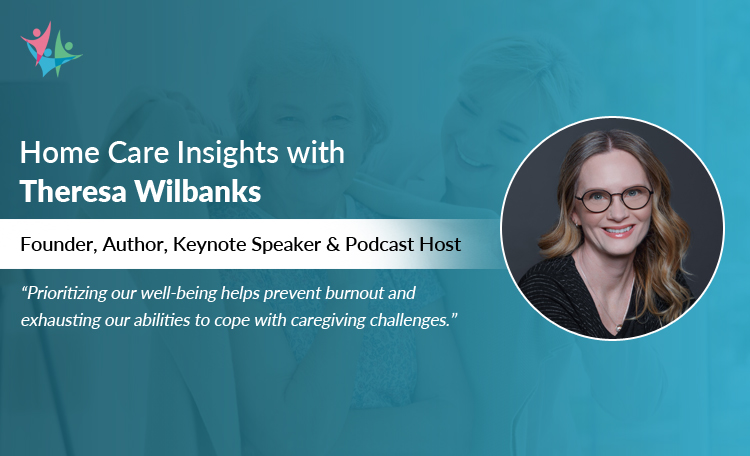 Home Care Insights with
Theresa Wilbanks

Founder, Author, Keynote Speaker & Podcast Host

“Prioritizing our well-being helps prevent burnout and exhausting our abilities to cope with caregiving challenges.”